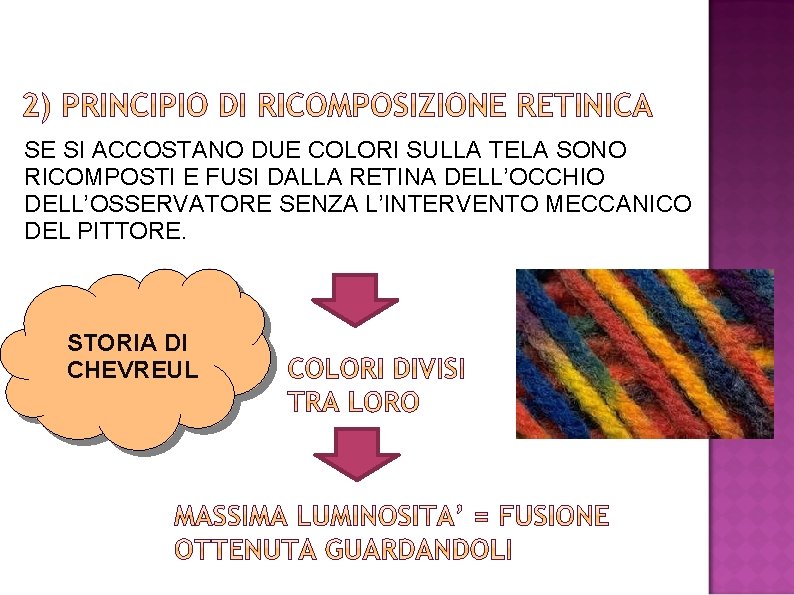 2) PRINCIPIO DI RICOMPOSIZIONE RETINICA

SE SI ACCOSTANO DUE COLORI SULLA TELA SONO RICOMPOSTI E FUSI DALLA RETINA DELL'OCCHIO DELL'OSSERVATORE SENZA L'INTERVENTO MECCANICO DEL PITTORE.

STORIA DI CHEVREUL

COLORI DIVISI TRA LORO

MASSIMA LUMINOSITA' = FUSIONE OTTENUTA GUARDANDOLI